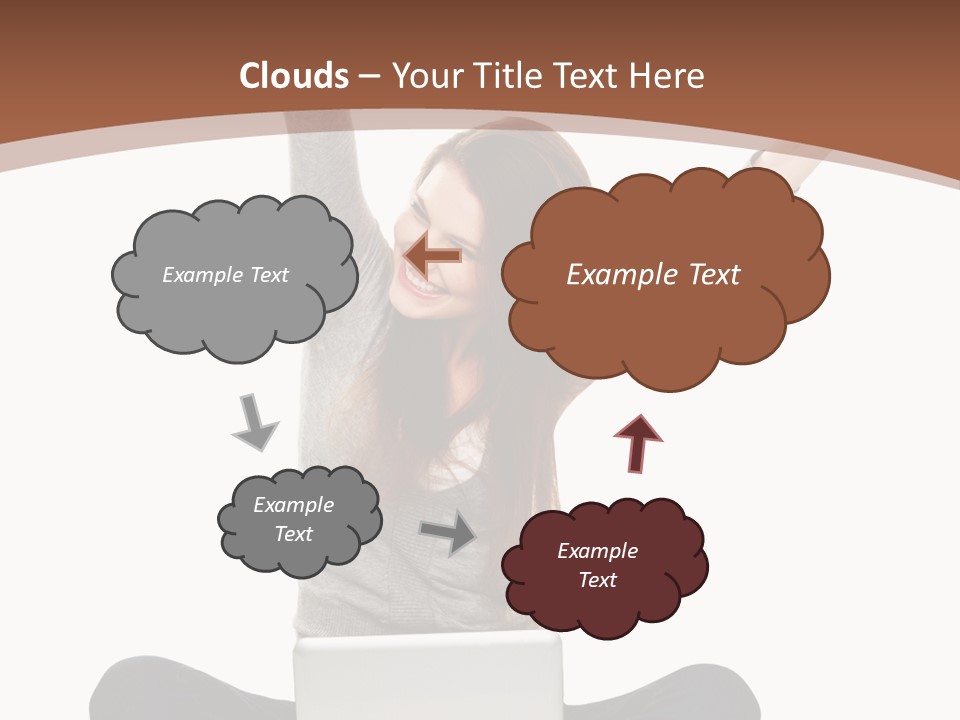 Clouds – Your Title Text Here

Example Text

Example Text

Example Text

Example Text